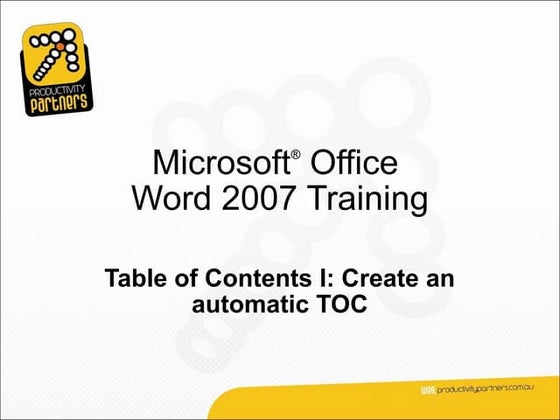 PRODUCTIVITY
partners

Microsoft® Office
Word 2007 Training

Table of Contents I: Create an automatic TOC

www.productivitypartners.com.au